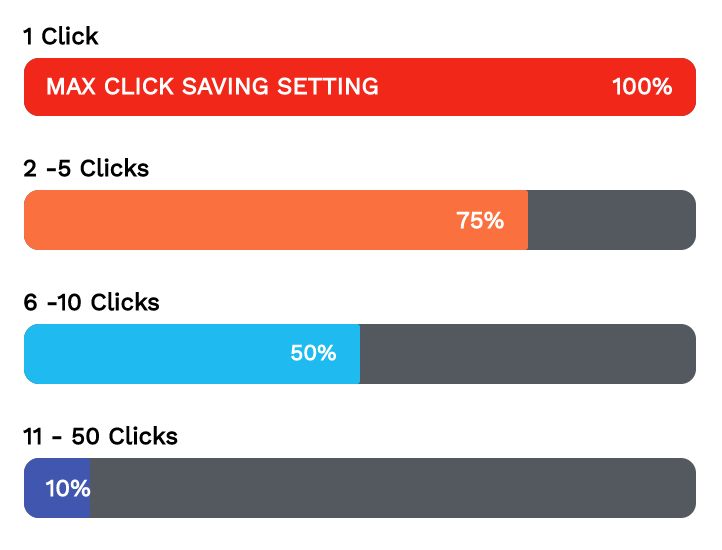 1 Click

MAX CLICK SAVING SETTING 100%

2 -5 Clicks

75%

6 -10 Clicks

50%

11 - 50 Clicks

10%